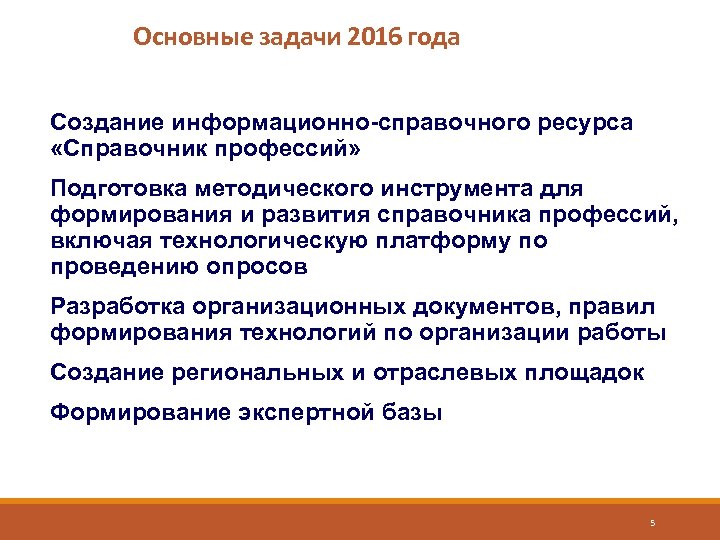 Основные задачи 2016 года

Создание информационно-справочного ресурса «Справочник профессий»

Подготовка методического инструмента для формирования и развития справочника профессий, включая технологическую платформу по проведению опросов

Разработка организационных документов, правил формирования технологий по организации работы

Создание региональных и отраслевых площадок

Формирование экспертной базы

5